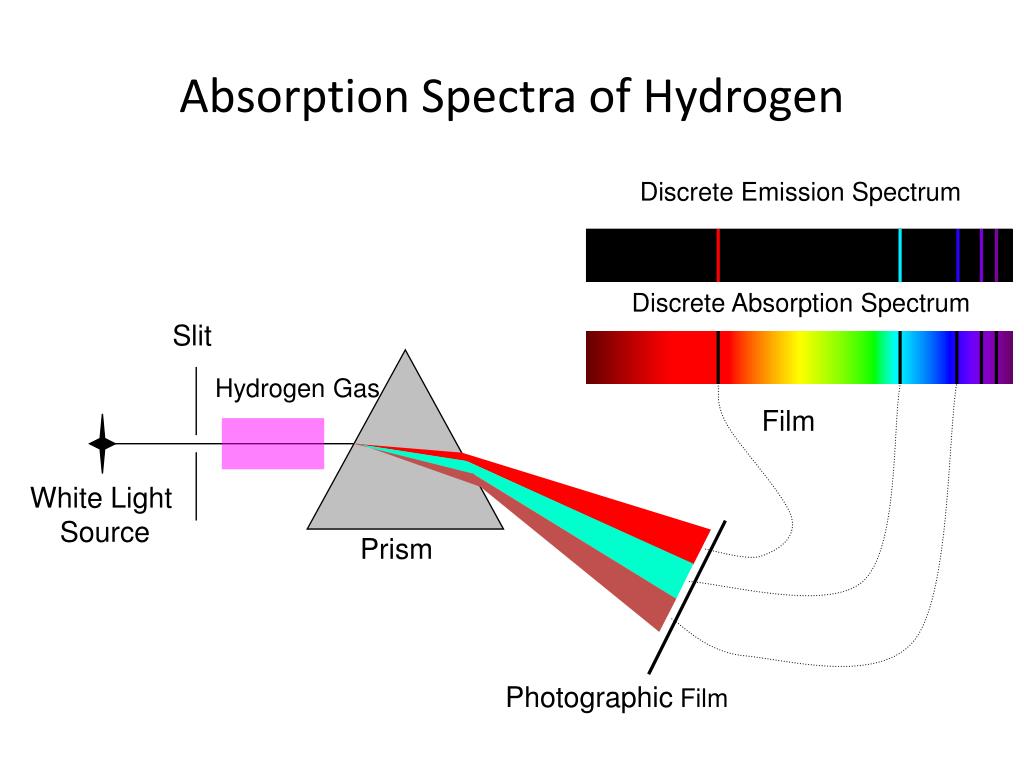 Absorption Spectra of Hydrogen

Discrete Emission Spectrum

Discrete Absorption Spectrum

Slit

Hydrogen Gas

Film

White Light Source

Prism

Photographic Film